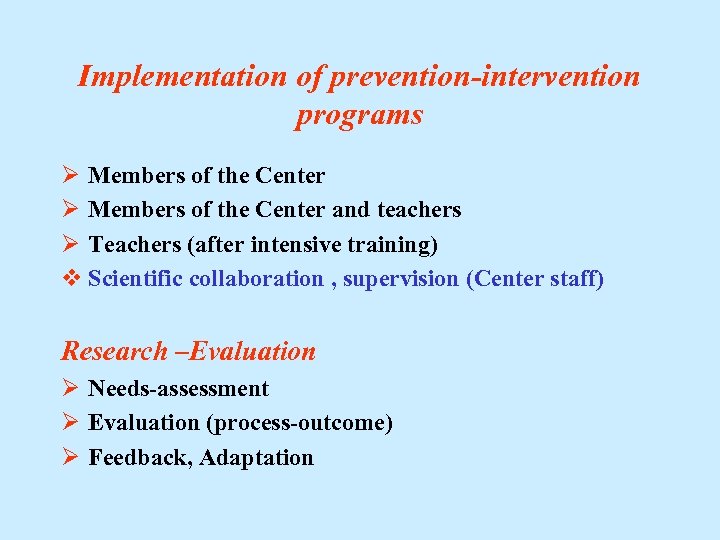 Implementation of prevention-intervention programs

➢ Members of the Center
➢ Members of the Center and teachers
➢ Teachers (after intensive training)
❖ Scientific collaboration , supervision (Center staff)

Research –Evaluation

➢ Needs-assessment
➢ Evaluation (process-outcome)
➢ Feedback, Adaptation